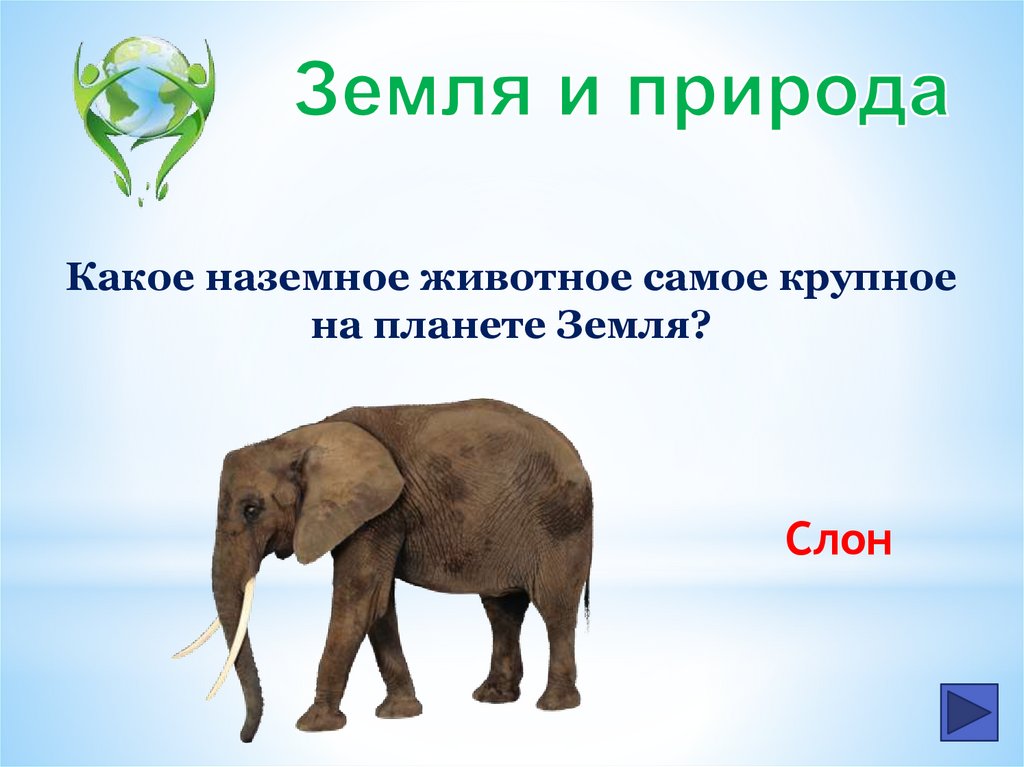 Земля и природа

Какое наземное животное самое крупное на планете Земля?

Слон